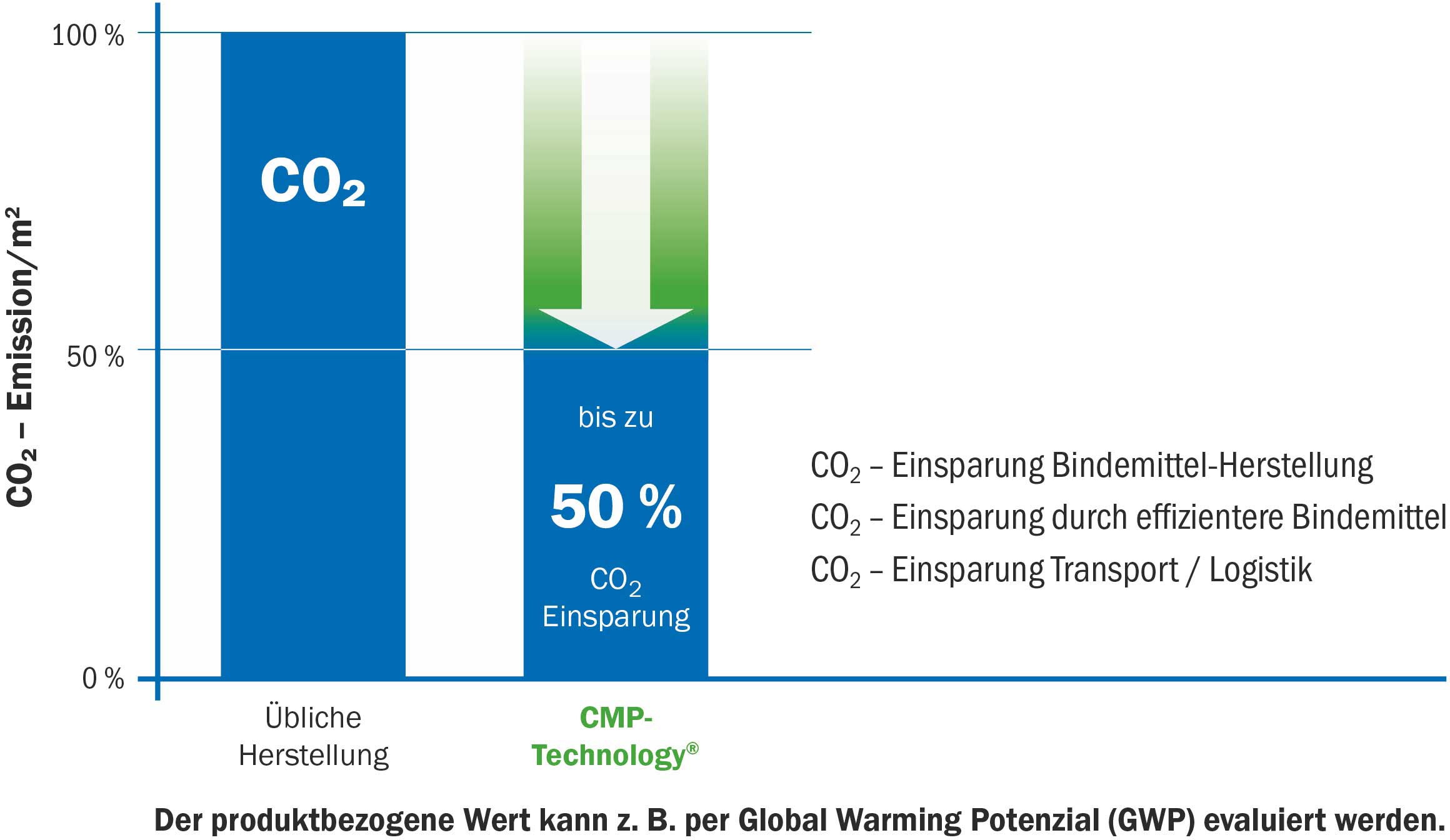 $CO_2$ – Emission/$m^2$

100 %

50 %

0 %

$CO_2$

bis zu

50 %

$CO_2$
Einsparung

$CO_2$ – Einsparung Bindemittel-Herstellung

$CO_2$ – Einsparung durch effizientere Bindemittel

$CO_2$ – Einsparung Transport / Logistik

Übliche Herstellung

CMP-Technology®

Der produktbezogene Wert kann z. B. per Global Warming Potenzial (GWP) evaluiert werden.